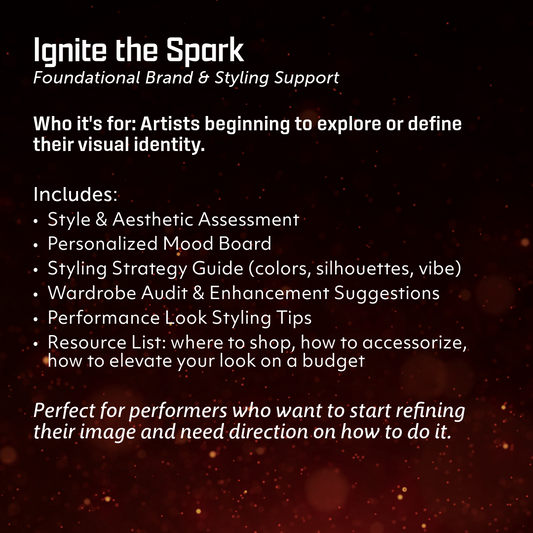 Ignite the Spark
Foundational Brand & Styling Support

Who it's for: Artists beginning to explore or define their visual identity.

Includes:
• Style & Aesthetic Assessment
• Personalized Mood Board
• Styling Strategy Guide (colors, silhouettes, vibe)
• Wardrobe Audit & Enhancement Suggestions
• Performance Look Styling Tips
• Resource List: where to shop, how to accessorize, how to elevate your look on a budget

Perfect for performers who want to start refining their image and need direction on how to do it.